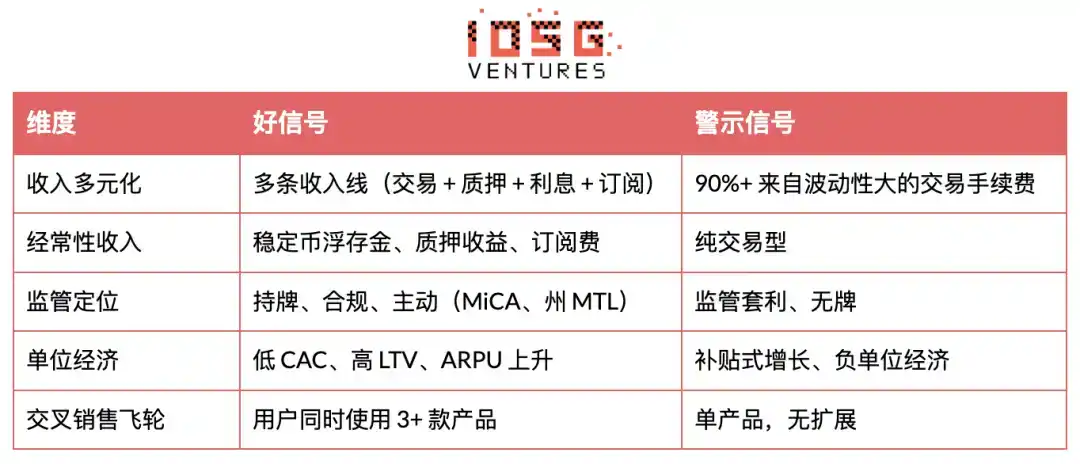 IOSG
VENTURES

| 维度 | 好信号 | 警示信号 |
|---|---|---|
| 收入多元化 | 多条收入线（交易 + 质押 + 利息 + 订阅） | 90%+ 来自波动性大的交易手续费 |
| 经常性收入 | 稳定币浮存金、质押收益、订阅费 | 纯交易型 |
| 监管定位 | 持牌、合规、主动（MiCA、州 MTL） | 监管套利、无牌 |
| 单位经济 | 低 CAC、高 LTV、ARPU 上升 | 补贴式增长、负单位经济 |
| 交叉销售飞轮 | 用户同时使用 3+ 款产品 | 单产品，无扩展 |